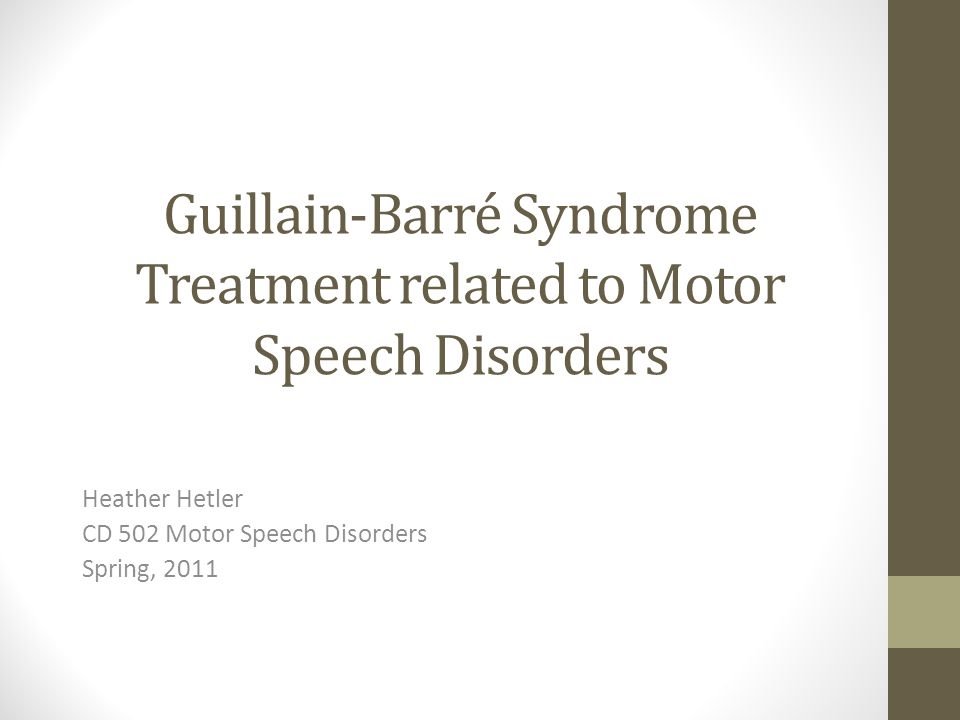 Guillain-Barré Syndrome Treatment related to Motor Speech Disorders

Heather Hetler
CD 502 Motor Speech Disorders
Spring, 2011